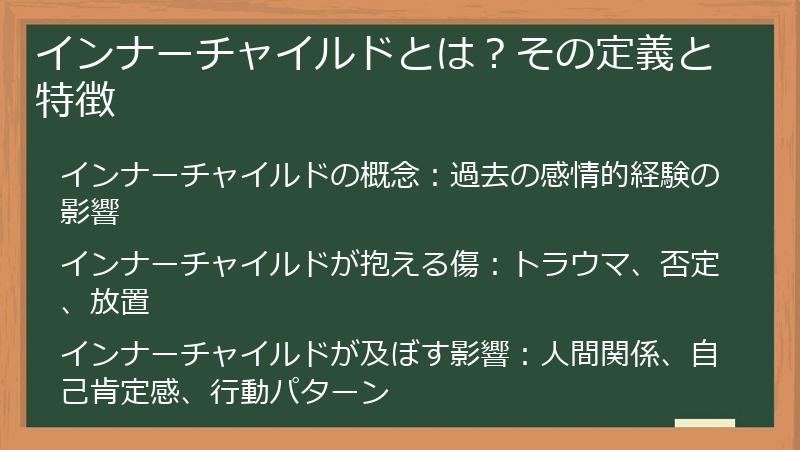 インナーチャイルドとは？その定義と特徴

インナーチャイルドの概念：過去の感情的経験の影響

インナーチャイルドが抱える傷：トラウマ、否定、放置

インナーチャイルドが及ぼす影響：人間関係、自己肯定感、行動パターン